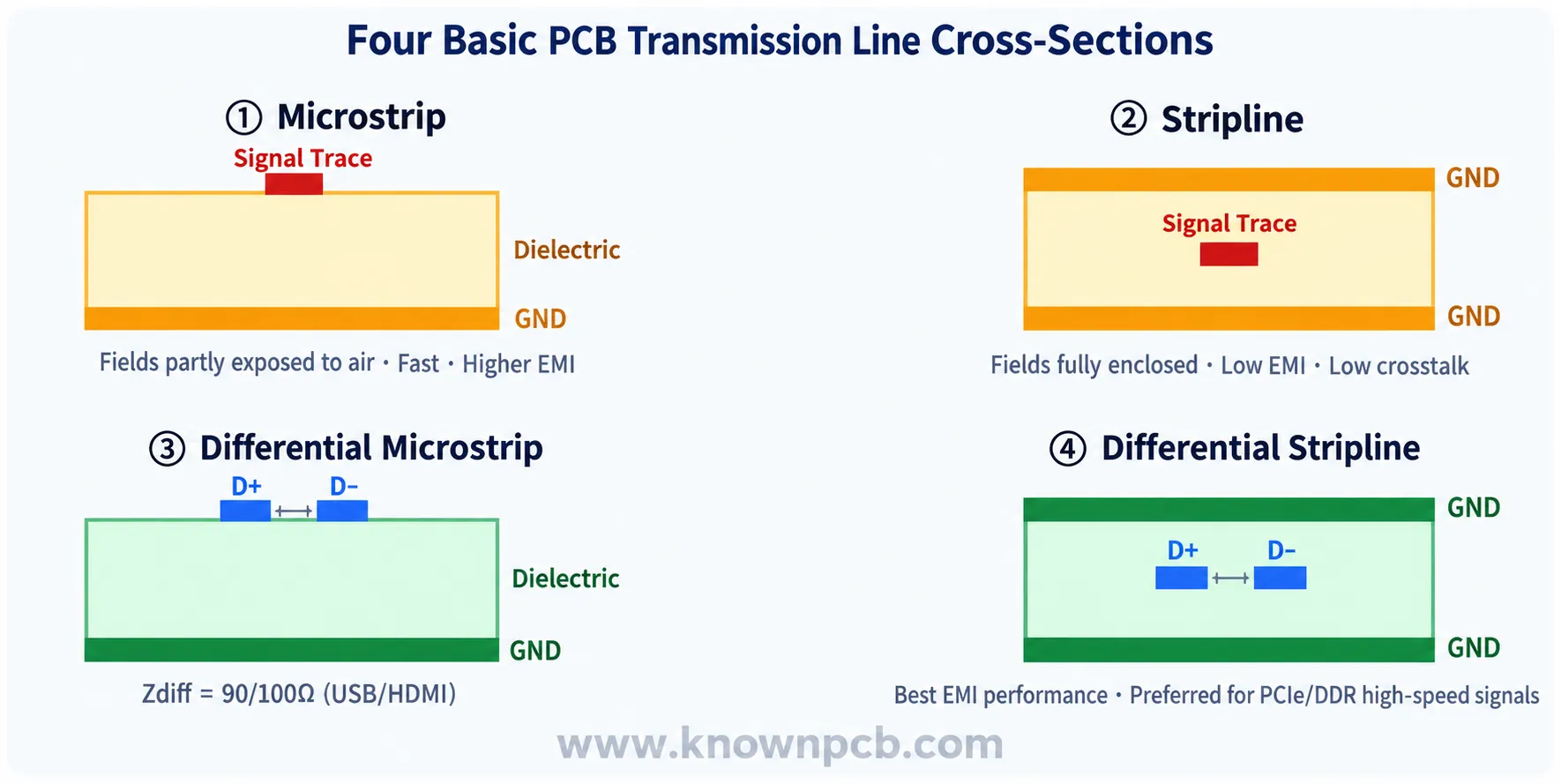 Four Basic PCB Transmission Line Cross-Sections

① Microstrip

Signal Trace

Dielectric

GND

Fields partly exposed to air · Fast · Higher EMI

② Stripline

GND

Signal Trace

GND

Fields fully enclosed · Low EMI · Low crosstalk

③ Differential Microstrip

D+ D−

Dielectric

GND

Zdiff = 90/100Ω (USB/HDMI)

④ Differential Stripline

GND

D+ D−

GND

Best EMI performance · Preferred for PCIe/DDR high-speed signals

www.knownpcb.com